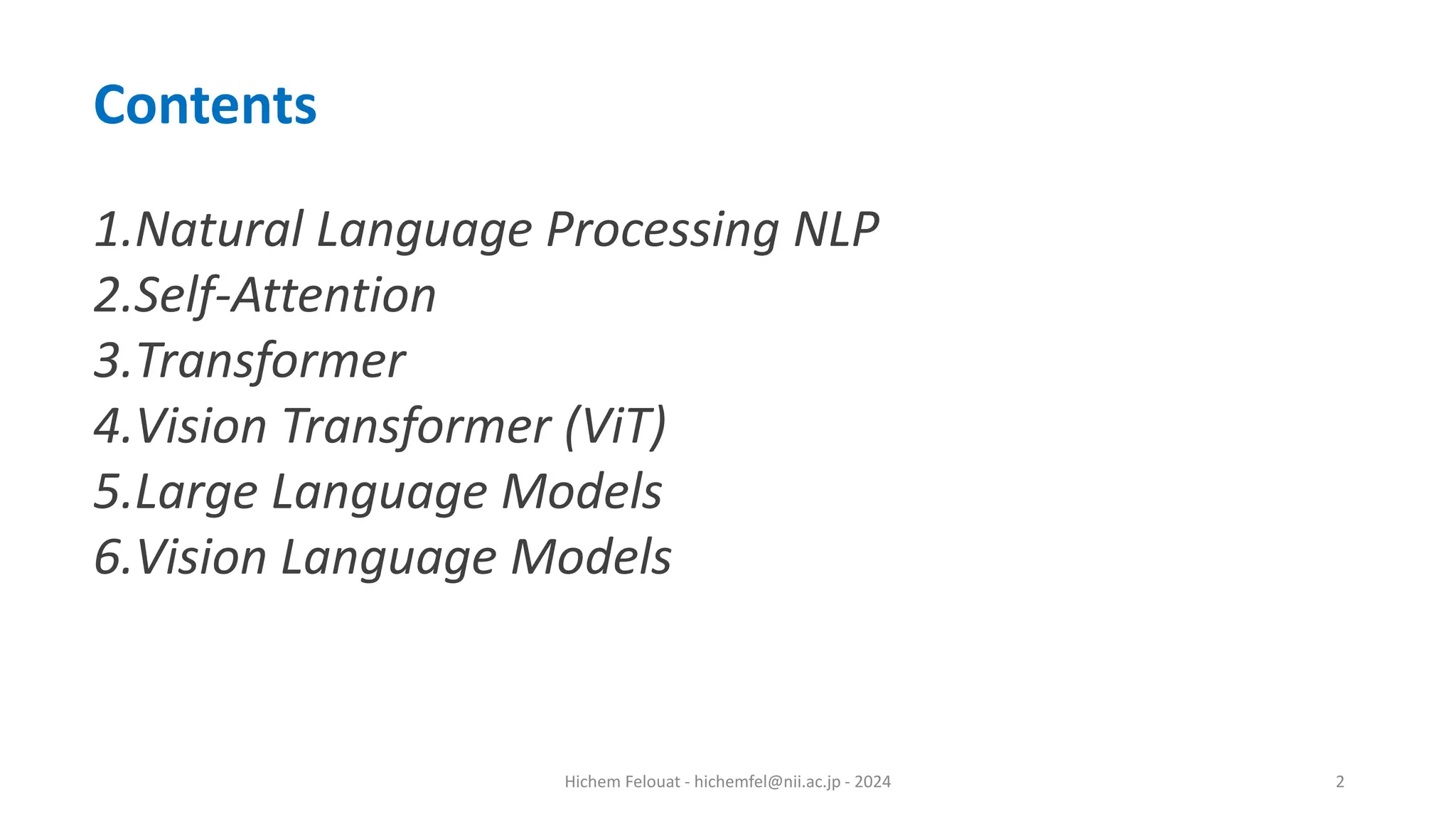 Contents

1.Natural Language Processing NLP
2.Self-Attention
3.Transformer
4.Vision Transformer (ViT)
5.Large Language Models
6.Vision Language Models

Hichem Felouat - hichemfel@nii.ac.jp - 2024

2